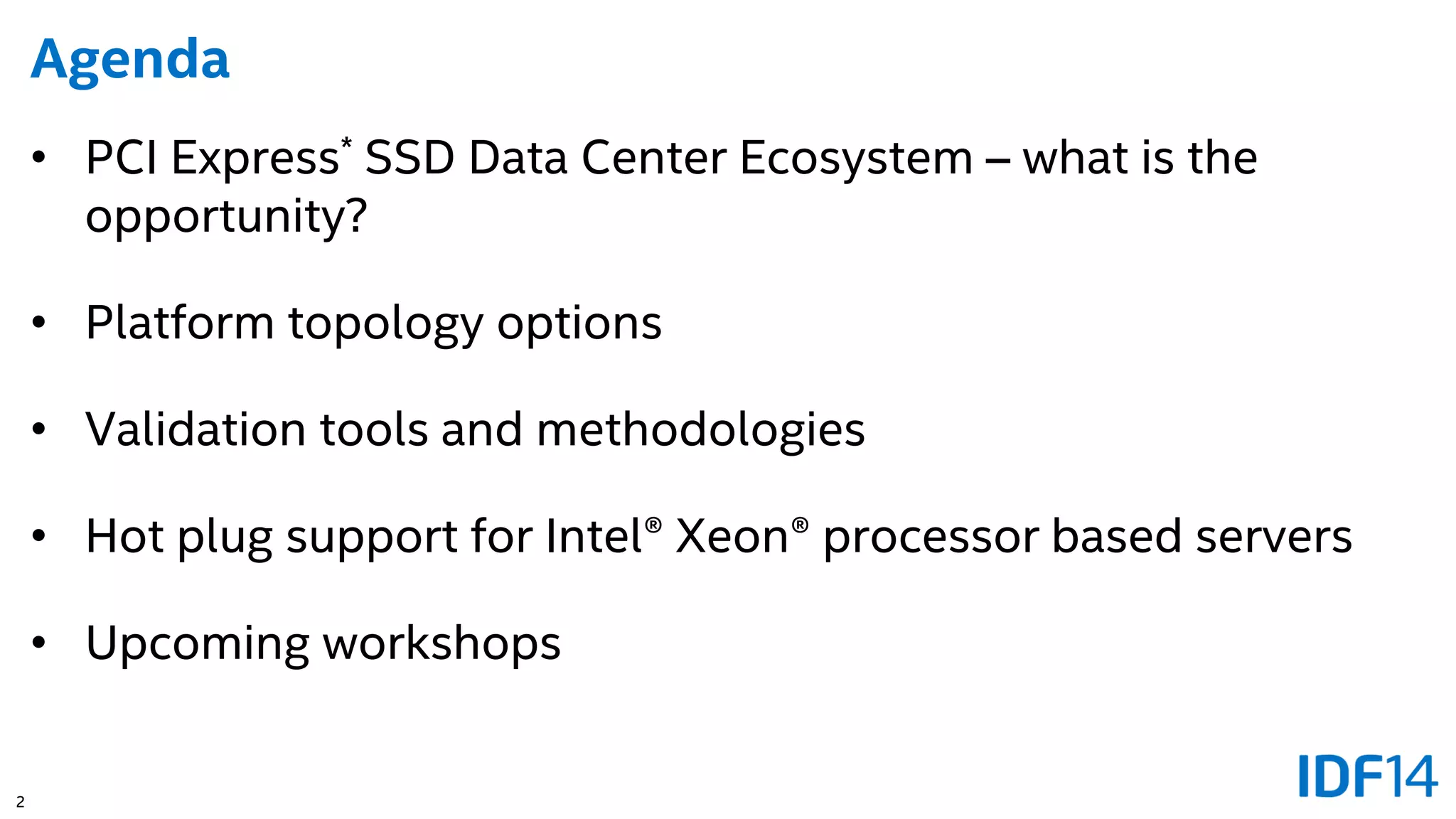 Agenda

• PCI Express* SSD Data Center Ecosystem – what is the opportunity?

• Platform topology options

• Validation tools and methodologies

• Hot plug support for Intel® Xeon® processor based servers

• Upcoming workshops

2

IDF14